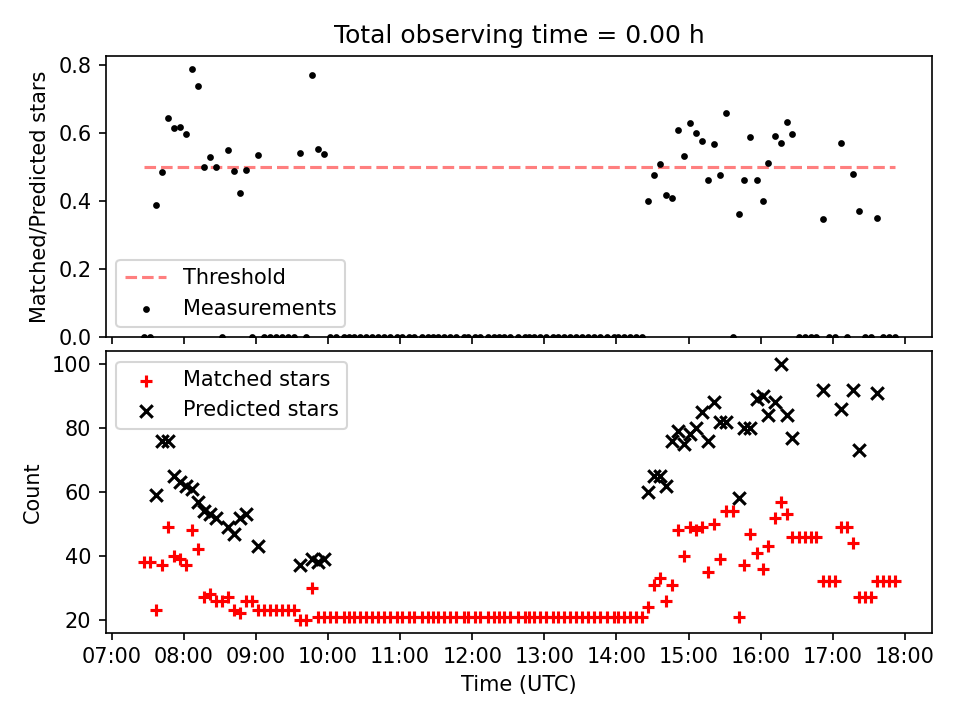 Total observing time = 0.00 h

Matched/Predicted stars

0.8
0.6
0.4
0.2
0.0

Threshold
Measurements

Count

100
80
60
40
20

Matched stars
Predicted stars

07:00 08:00 09:00 10:00 11:00 12:00 13:00 14:00 15:00 16:00 17:00 18:00

Time (UTC)